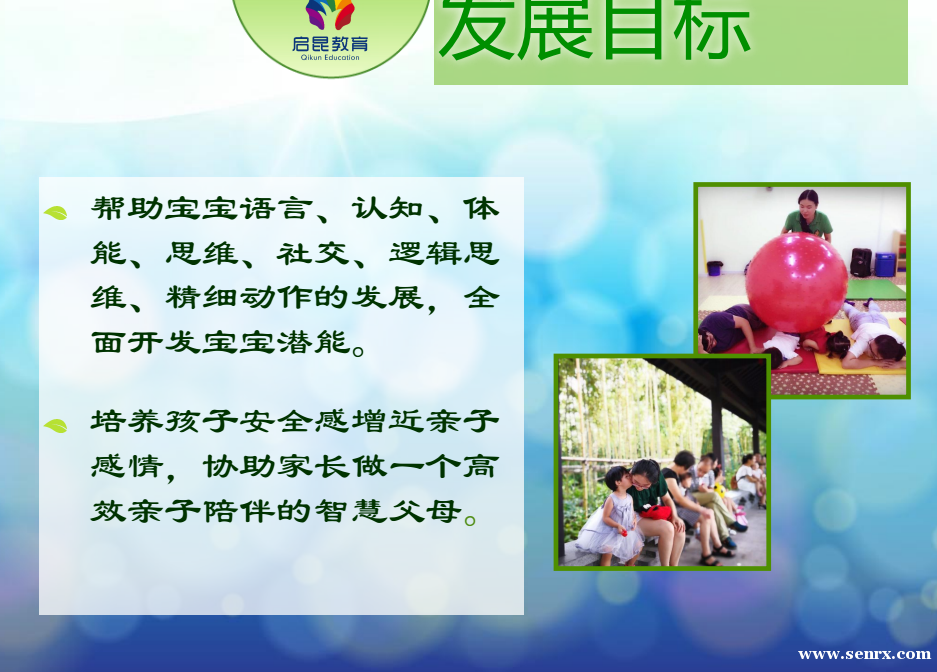 启昆教育
Qikun Education

发展目标

帮助宝宝语言、认知、体能、思维、社交、逻辑思维、精细动作的发展，全面开发宝宝潜能。

培养孩子安全感增近亲子感情，协助家长做一个高效亲子陪伴的智慧父母。

www.senrx.com